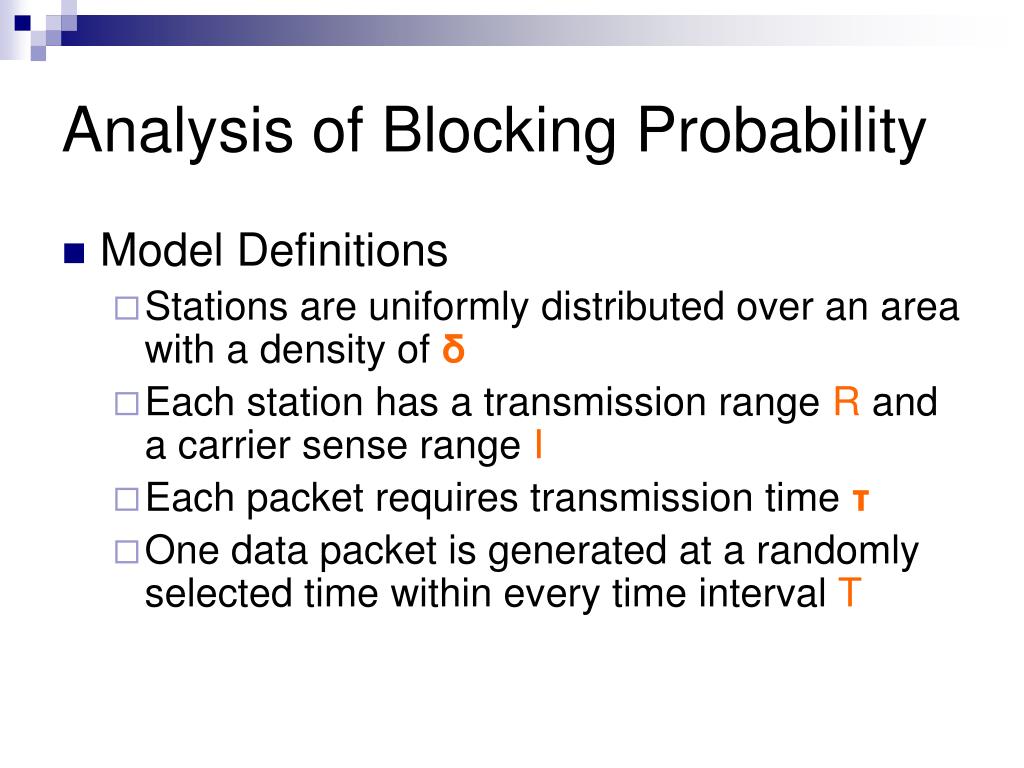 Analysis of Blocking Probability

Model Definitions

Stations are uniformly distributed over an area with a density of δ

Each station has a transmission range R and a carrier sense range I

Each packet requires transmission time τ

One data packet is generated at a randomly selected time within every time interval T